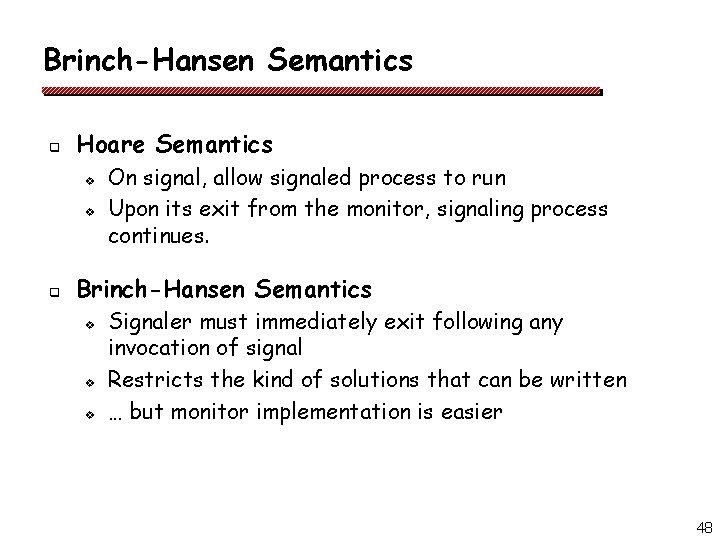 Brinch-Hansen Semantics

Hoare Semantics

On signal, allow signaled process to run

Upon its exit from the monitor, signaling process continues.

Brinch-Hansen Semantics

Signaler must immediately exit following any invocation of signal

Restricts the kind of solutions that can be written

… but monitor implementation is easier

48